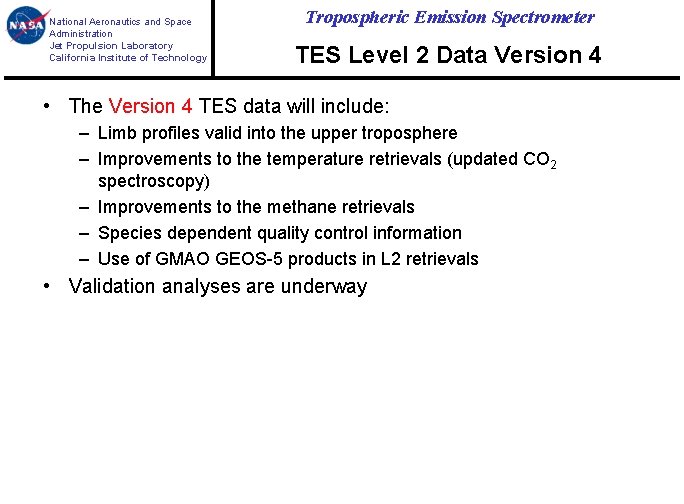 NASA

National Aeronautics and Space Administration
Jet Propulsion Laboratory
California Institute of Technology

Tropospheric Emission Spectrometer

TES Level 2 Data Version 4

• The Version 4 TES data will include:
– Limb profiles valid into the upper troposphere
– Improvements to the temperature retrievals (updated $CO_2$ spectroscopy)
– Improvements to the methane retrievals
– Species dependent quality control information
– Use of GMAO GEOS-5 products in L2 retrievals
• Validation analyses are underway